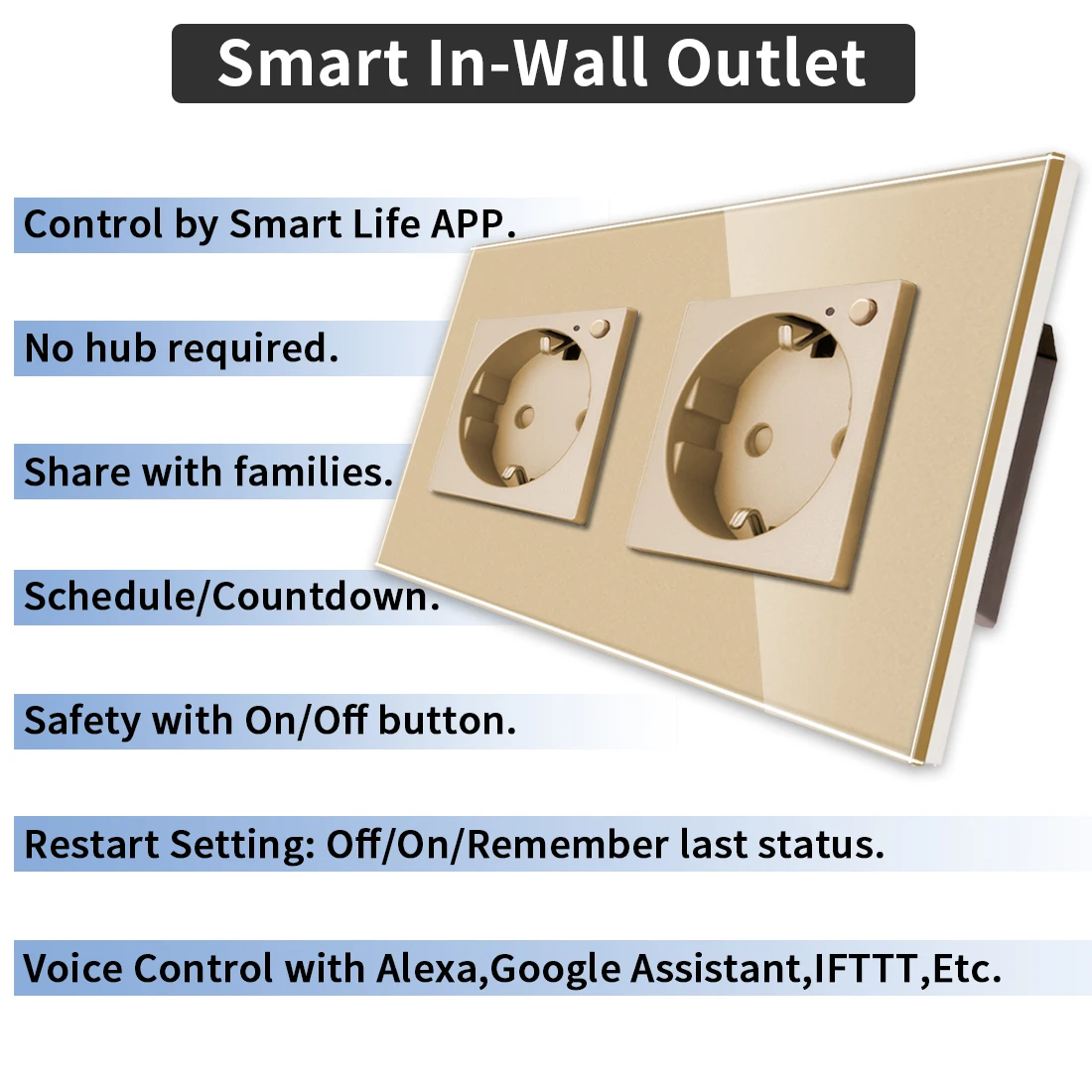 Smart In-Wall Outlet

Control by Smart Life APP.

No hub required.

Share with families.

Schedule/Countdown.

Safety with On/Off button.

Restart Setting: Off/On/Remember last status.

Voice Control with Alexa,Google Assistant,IFTTT,Etc.